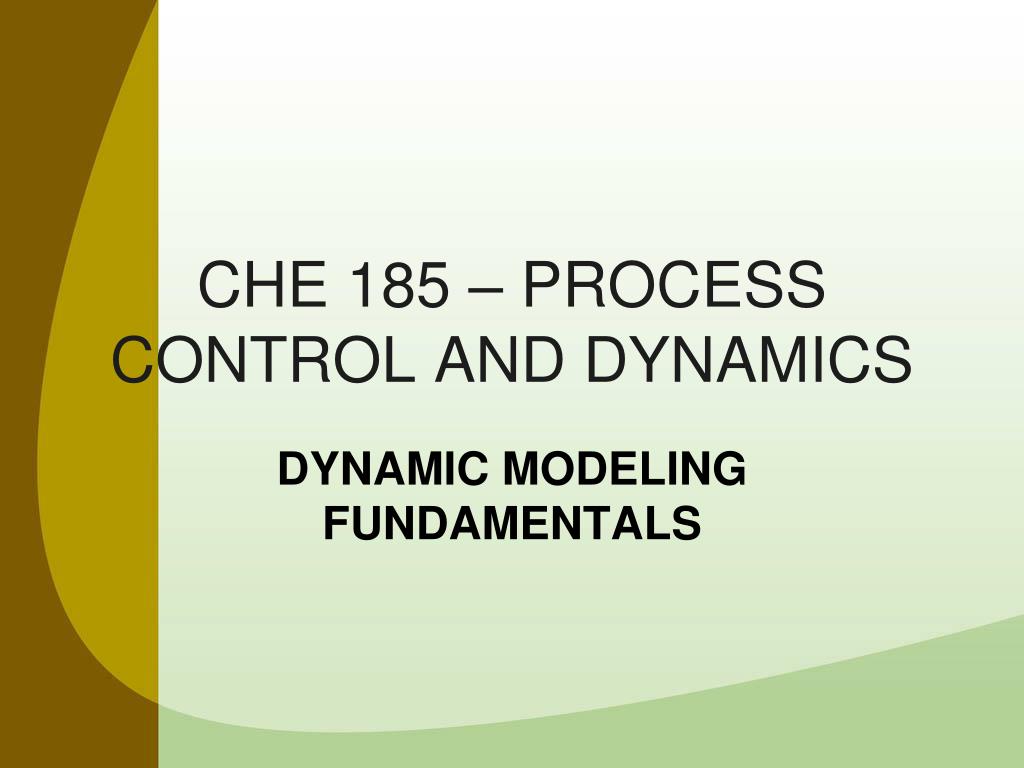 CHE 185 – PROCESS CONTROL AND DYNAMICS

DYNAMIC MODELING FUNDAMENTALS